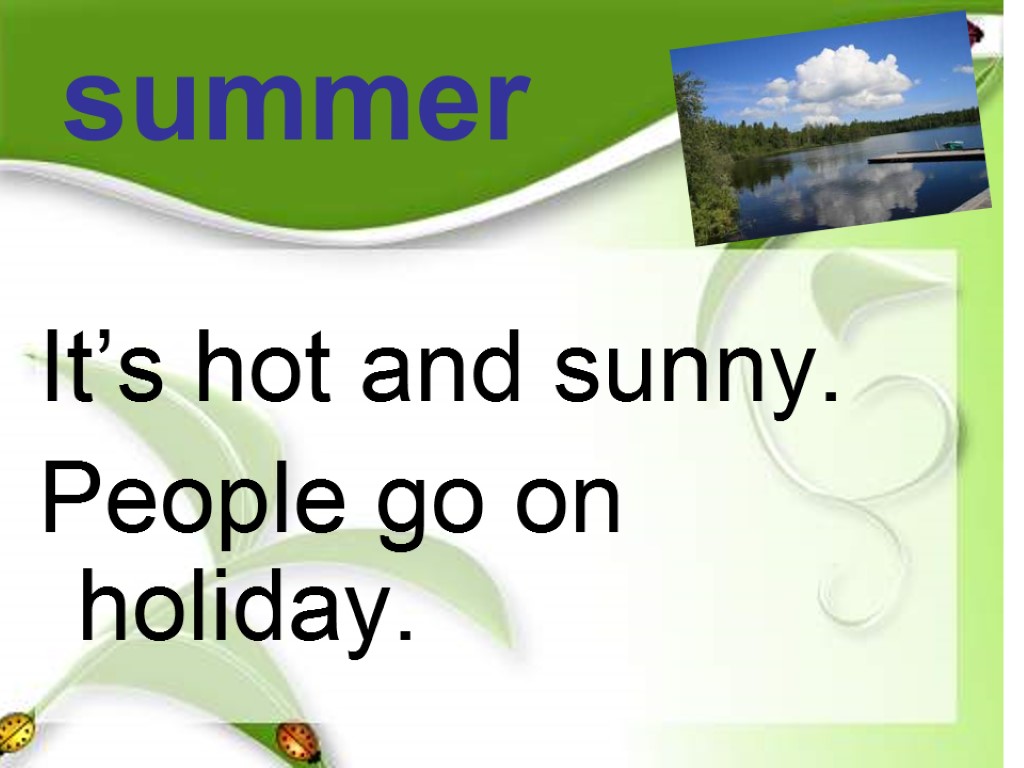 summer

It’s hot and sunny.

People go on holiday.